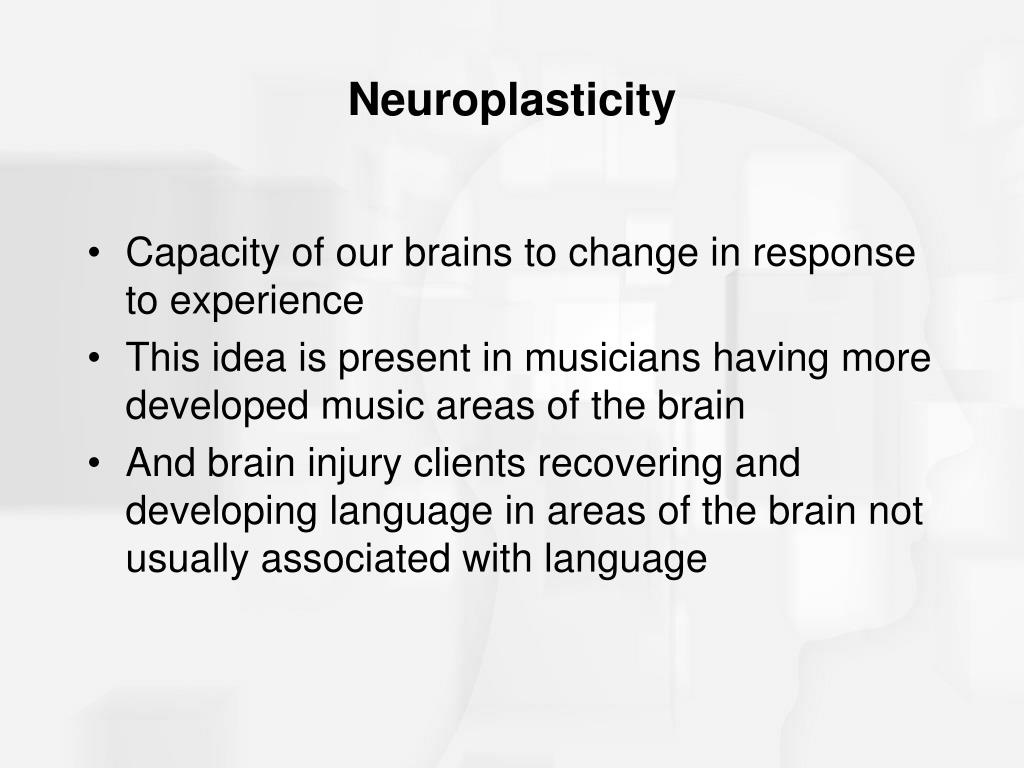 Neuroplasticity

• Capacity of our brains to change in response to experience
• This idea is present in musicians having more developed music areas of the brain
• And brain injury clients recovering and developing language in areas of the brain not usually associated with language